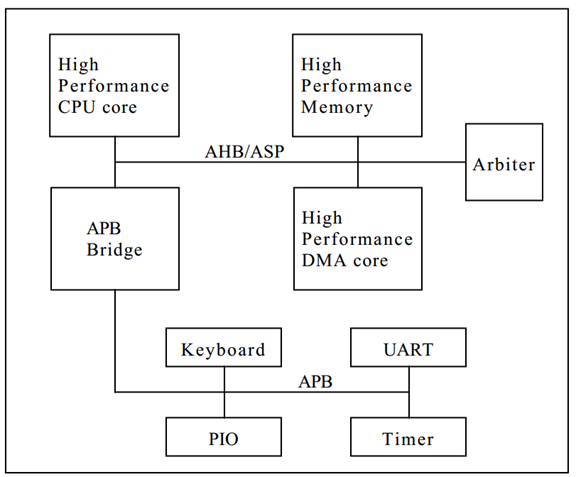 High Performance CPU core

High Performance Memory

AHB/ASP

Arbiter

APB Bridge

High Performance DMA core

Keyboard

UART

APB

PIO

Timer